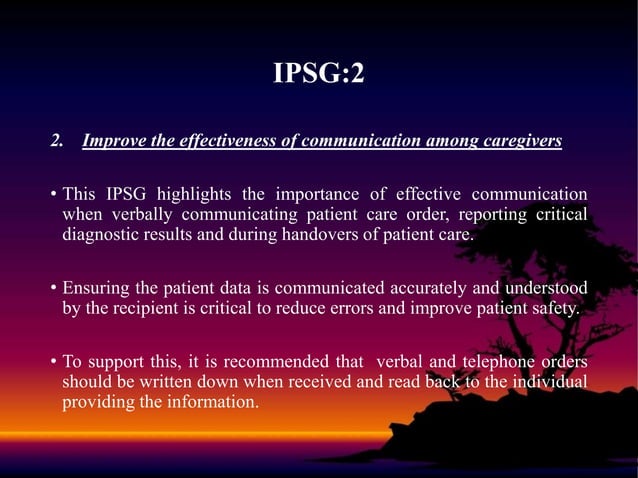 IPSG:2

2. Improve the effectiveness of communication among caregivers

• This IPSG highlights the importance of effective communication when verbally communicating patient care order, reporting critical diagnostic results and during handovers of patient care.

• Ensuring the patient data is communicated accurately and understood by the recipient is critical to reduce errors and improve patient safety.

• To support this, it is recommended that verbal and telephone orders should be written down when received and read back to the individual providing the information.